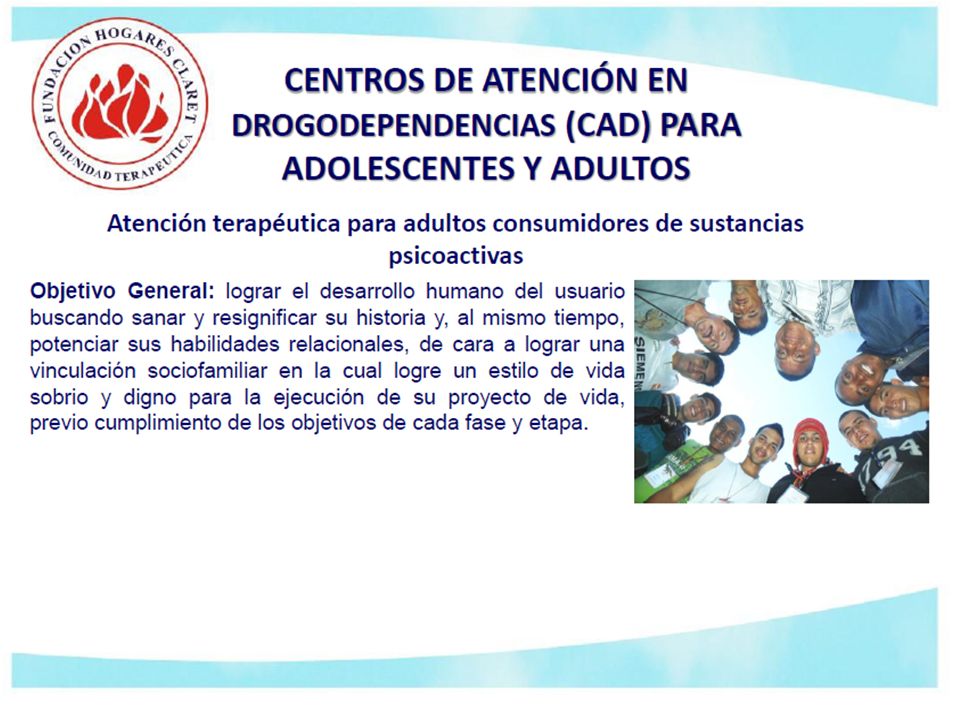 FUNDACION HOGARES CLARET
COMUNIDAD TERAPEUTICA

CENTROS DE ATENCIÓN EN DROGODEPENDENCIAS (CAD) PARA ADOLESCENTES Y ADULTOS

Atención terapéutica para adultos consumidores de sustancias psicoactivas

Objetivo General: lograr el desarrollo humano del usuario buscando sanar y resignificar su historia y, al mismo tiempo, potenciar sus habilidades relacionales, de cara a lograr una vinculación sociofamiliar en la cual logre un estilo de vida sobrio y digno para la ejecución de su proyecto de vida, previo cumplimiento de los objetivos de cada fase y etapa.

SIEMEN

94